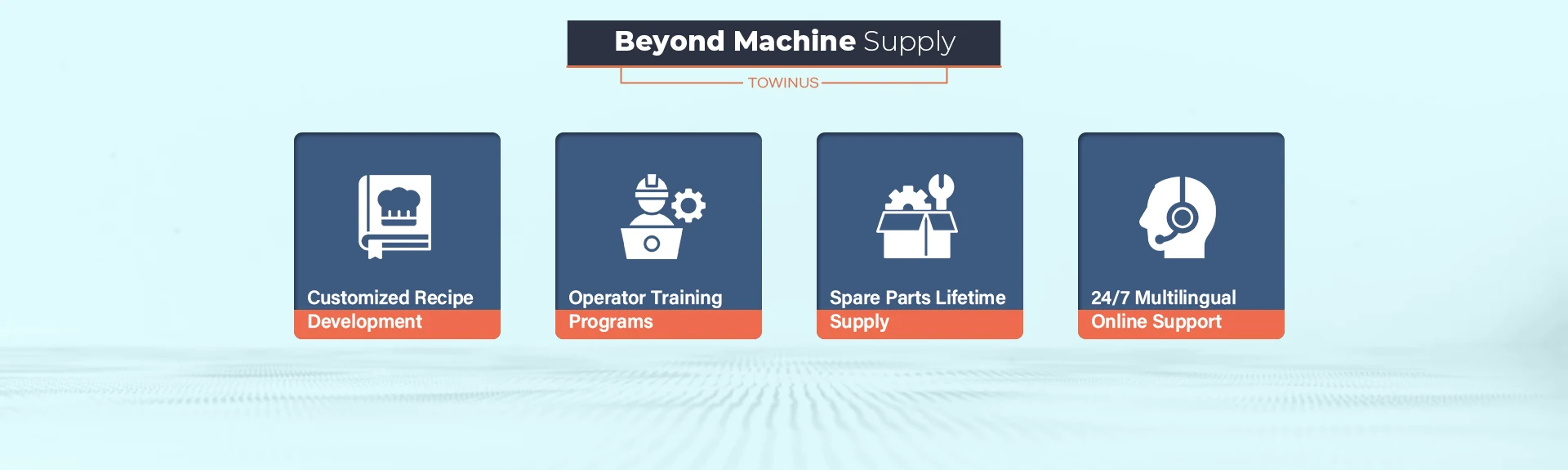 Beyond Machine Supply

TOWINUS

Customized Recipe Development

Operator Training Programs

Spare Parts Lifetime Supply

24/7 Multilingual Online Support